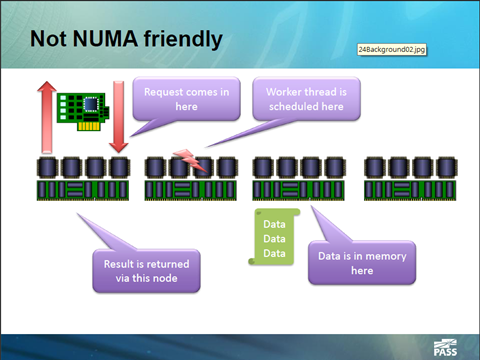 Not NUMA friendly

24Background02.jpg

Request comes in here

Worker thread is scheduled here

Data
Data
Data

Result is returned via this node

Data is in memory here

PASS